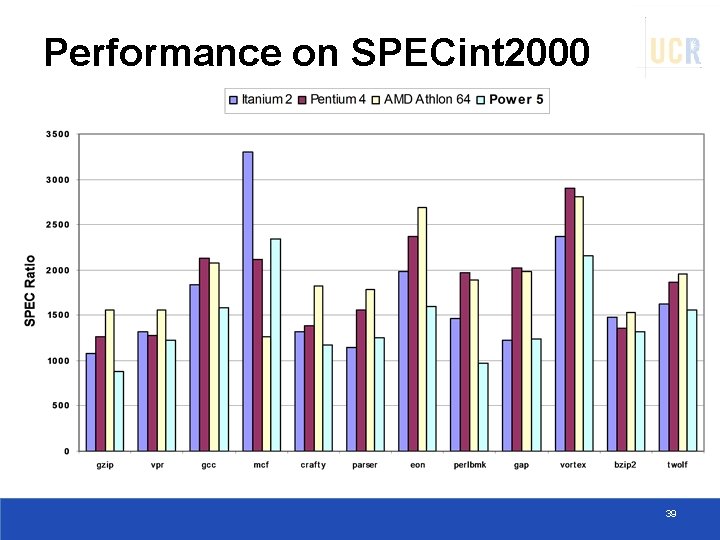 Performance on SPECint2000

UCR

Itanium 2 Pentium 4 AMD Athlon 64 Power 5

SPEC Ratio

3500
3000
2500
2000
1500
1000
500
0

gzip vpr gcc mcf crafty parser eon perlbmk gap vortex bzip2 twolf

39